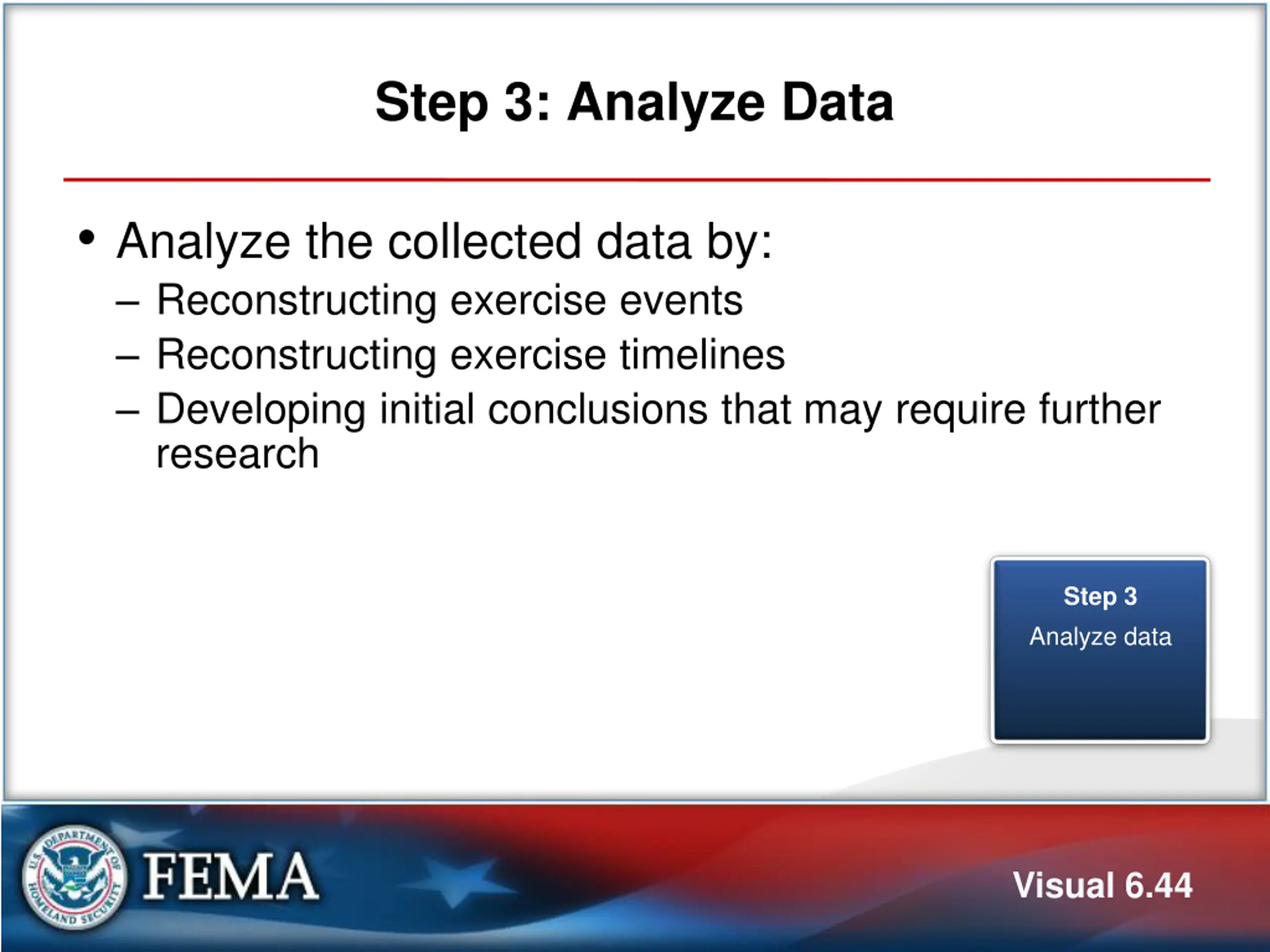 Step 3: Analyze Data

• Analyze the collected data by:
– Reconstructing exercise events
– Reconstructing exercise timelines
– Developing initial conclusions that may require further research

Step 3
Analyze data

U.S. DEPARTMENT OF HOMELAND SECURITY

FEMA

Visual 6.44